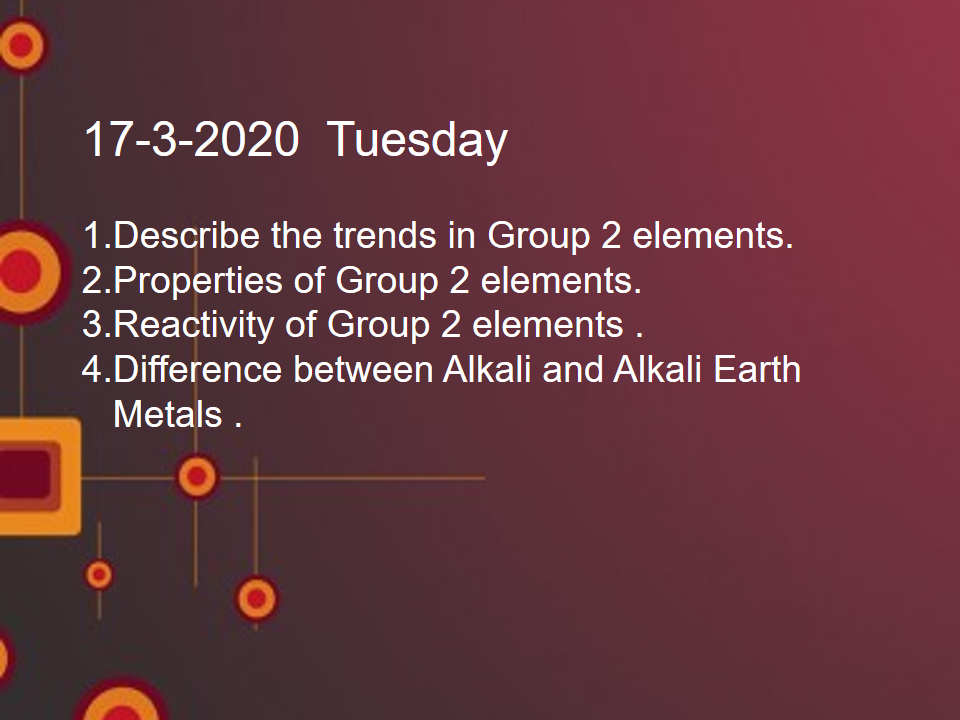 17-3-2020  Tuesday

1.Describe the trends in Group 2 elements.
2.Properties of Group 2 elements.
3.Reactivity of Group 2 elements .
4.Difference between Alkali and Alkali Earth Metals .